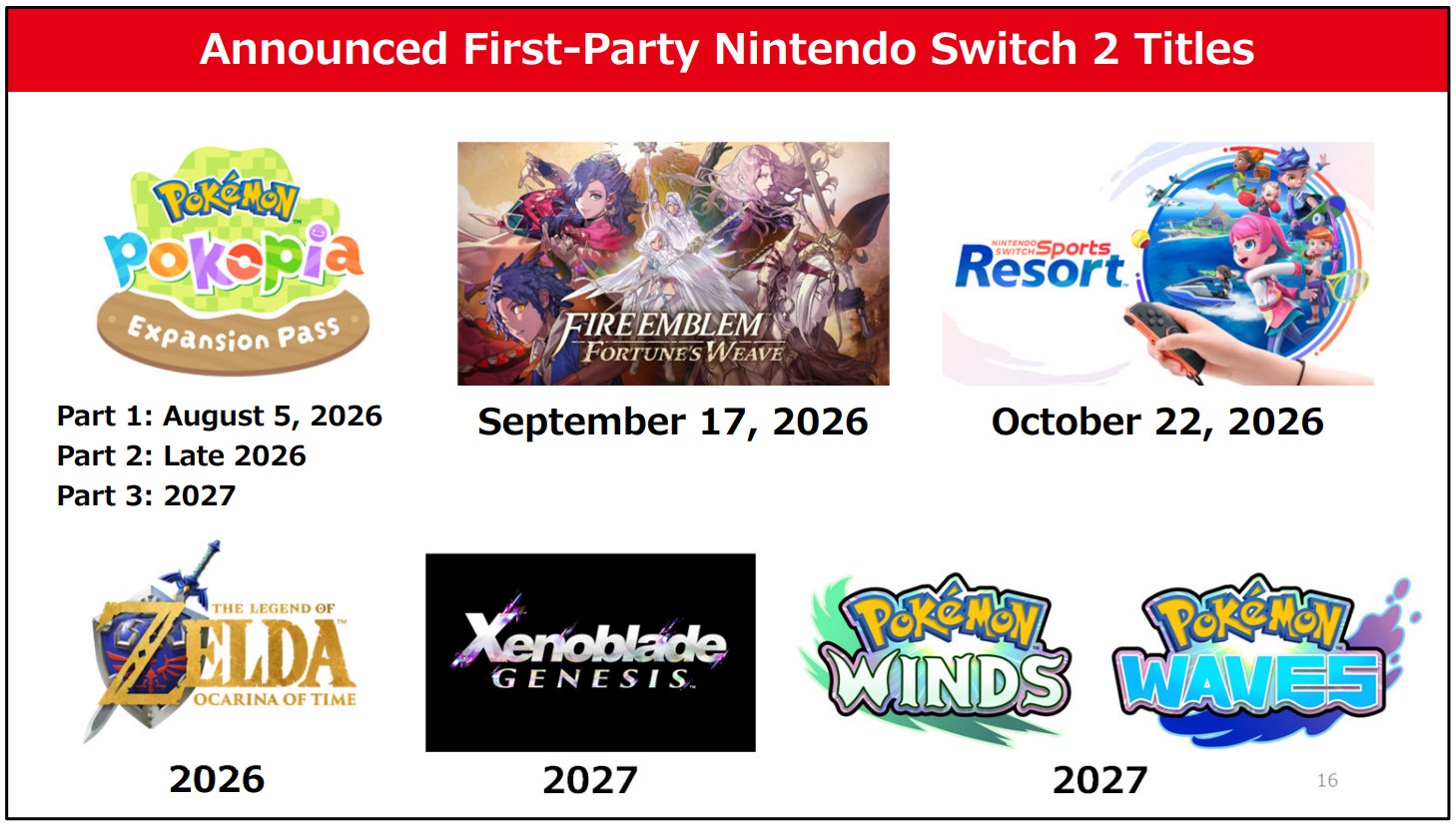 Announced First-Party Nintendo Switch 2 Titles

POKÉMON
pokopia
Expansion Pass

Part 1: August 5, 2026
Part 2: Late 2026
Part 3: 2027

FIRE EMBLEM
FORTUNE'S WEAVE

September 17, 2026

NINTENDO SWITCH Sports
Resort

October 22, 2026

THE LEGEND OF
ZELDA
OCARINA OF TIME

2026

Xenoblade
GENESIS

2027

POKÉMON
WINDS

POKÉMON
WAVES

2027

16